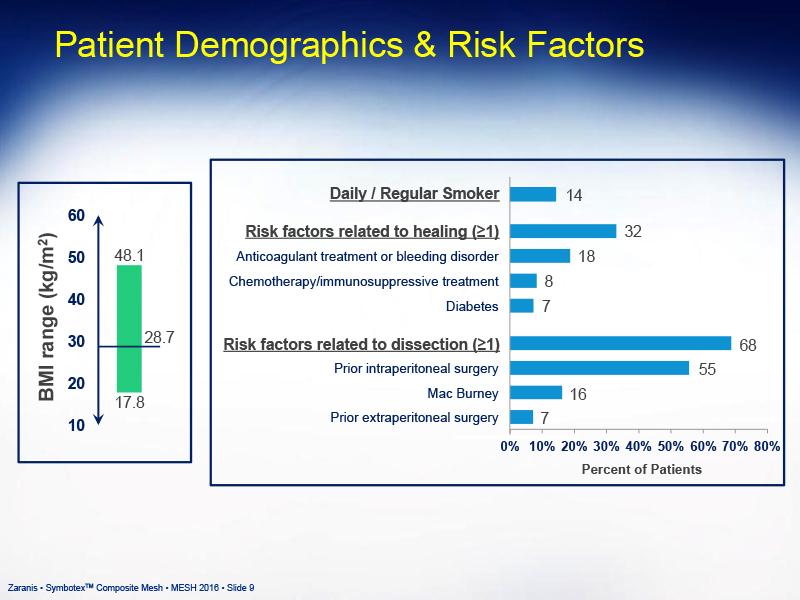 Patient Demographics & Risk Factors

BMI range (kg/m$^2$)

60
50
40
30
20
10

48.1
28.7
17.8

Daily / Regular Smoker 14

Risk factors related to healing (≥1) 32
Anticoagulant treatment or bleeding disorder 18
Chemotherapy/immunosuppressive treatment 8
Diabetes 7

Risk factors related to dissection (≥1) 68
Prior intraperitoneal surgery 55
Mac Burney 16
Prior extraperitoneal surgery 7

0% 10% 20% 30% 40% 50% 60% 70% 80%
Percent of Patients

Zaranis • Symbotex™ Composite Mesh • MESH 2016 • Slide 9